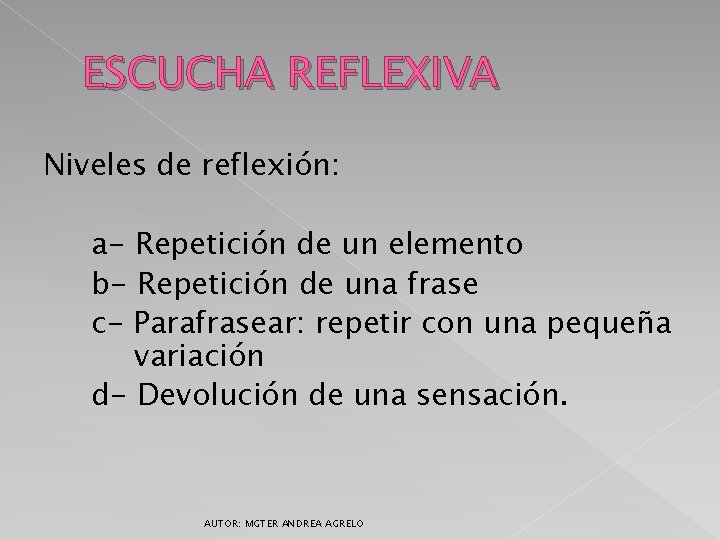 ESCUCHA REFLEXIVA

Niveles de reflexión:

a- Repetición de un elemento
b- Repetición de una frase
c- Parafrasear: repetir con una pequeña variación
d- Devolución de una sensación.

AUTOR: MGTER ANDREA AGRELO